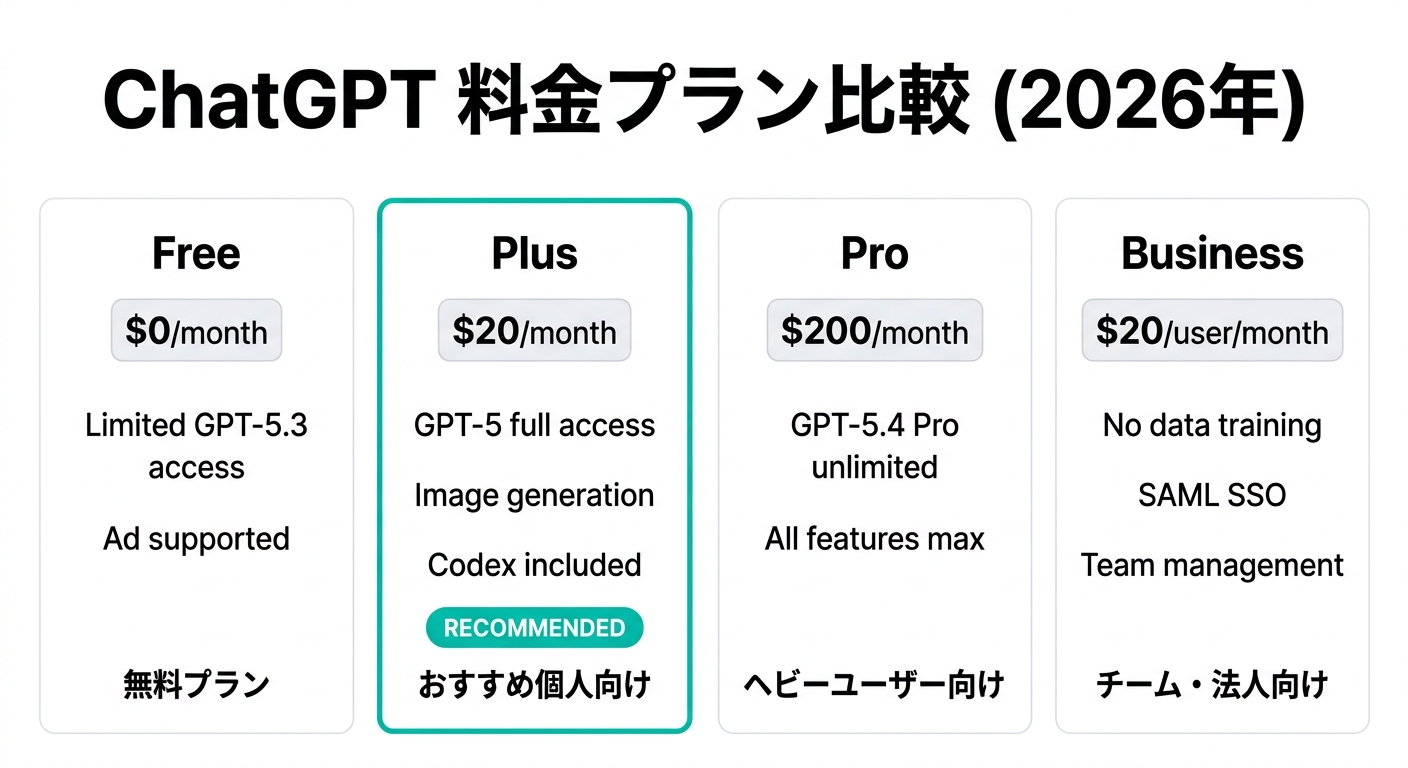 ChatGPT 料金プラン比較 (2026年)

Free

$0/month

Limited GPT-5.3 access

Ad supported

無料プラン

Plus

$20/month

GPT-5 full access

Image generation

Codex included

RECOMMENDED

おすすめ個人向け

Pro

$200/month

GPT-5.4 Pro unlimited

All features max

ヘビーユーザー向け

Business

$20/user/month

No data training

SAML SSO

Team management

チーム・法人向け